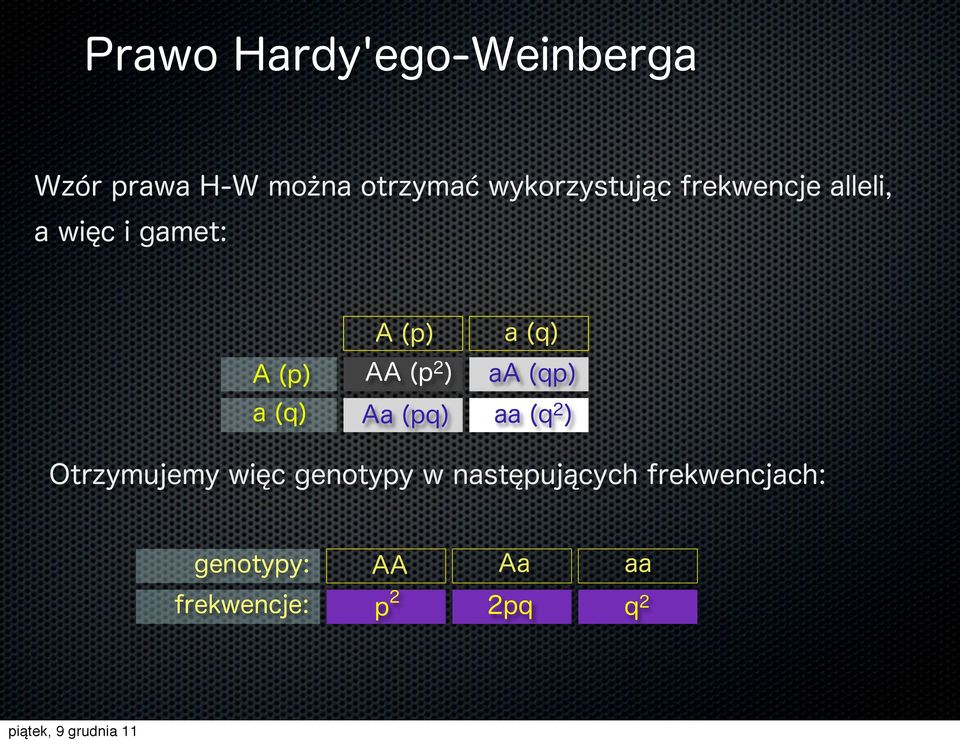 Prawo Hardy'ego-Weinberga

Wzór prawa H-W można otrzymać wykorzystując frekwencje alleli, a więc i gamet:

| | A (p) | a (q) |
|---|---|---|
| A (p) | AA ($p^2$) | aA (qp) |
| a (q) | Aa (pq) | aa ($q^2$) |

Otrzymujemy więc genotypy w następujących frekwencjach:

| genotypy: | AA | Aa | aa |
|---|---|---|---|
| frekwencje: | $p^2$ | 2pq | $q^2$ |

piątek, 9 grudnia 11